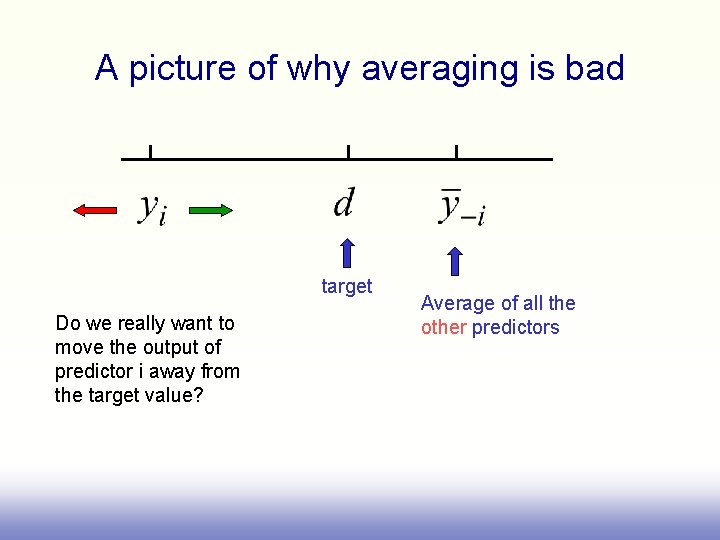 A picture of why averaging is bad

$y_i$

$d$

$\bar{y}_{-i}$

target

Average of all the other predictors

Do we really want to move the output of predictor i away from the target value?